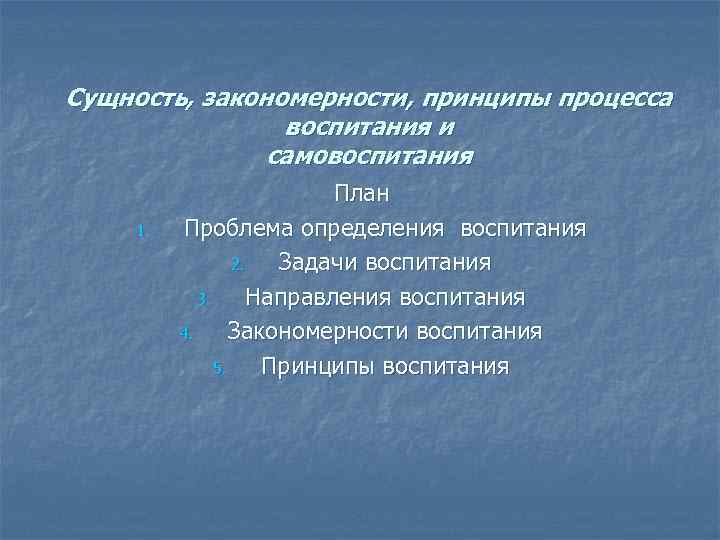 Сущность, закономерности, принципы процесса воспитания и самовоспитания

План

1. Проблема определения воспитания
2. Задачи воспитания
3. Направления воспитания
4. Закономерности воспитания
5. Принципы воспитания